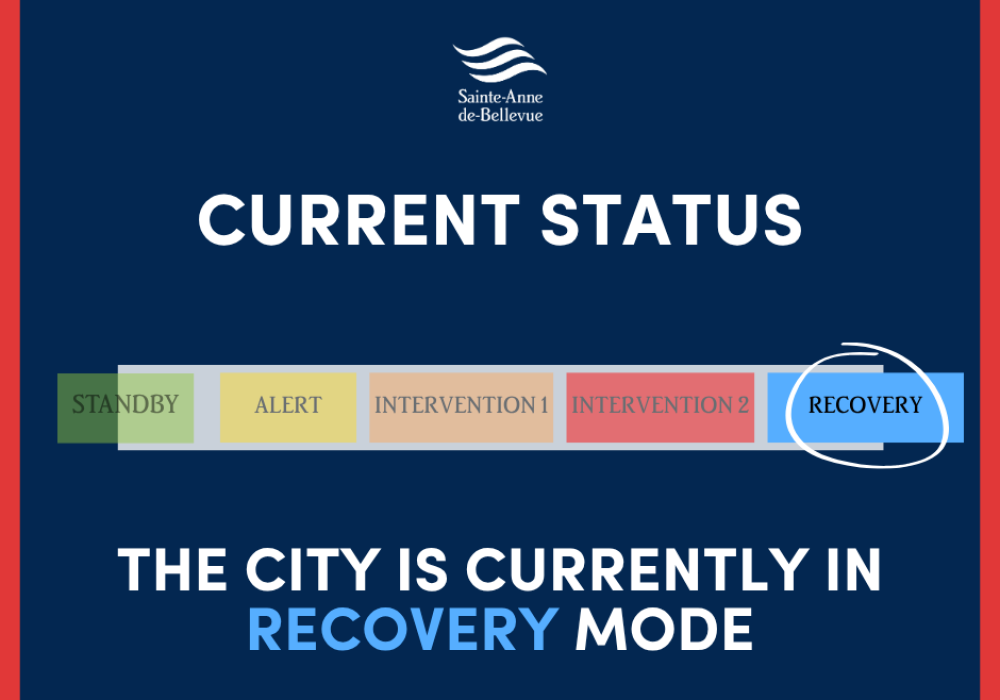 Sainte-Anne de-Bellevue

CURRENT STATUS

STANDBY ALERT INTERVENTION 1 INTERVENTION 2 RECOVERY

THE CITY IS CURRENTLY IN RECOVERY MODE